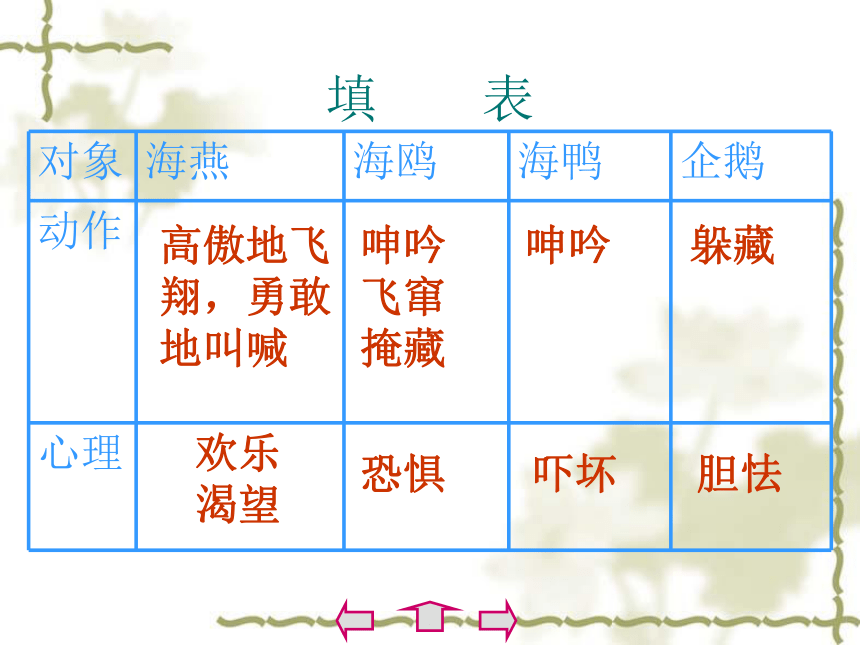 填　表

| 对象 | 海燕 | 海鸥 | 海鸭 | 企鹅 |
|---|---|---|---|---|
| 动作 | 高傲地飞翔，勇敢地叫喊 | 呻吟 飞窜 掩藏 | 呻吟 | 躲藏 |
| 心理 | 欢乐 渴望 | 恐惧 | 吓坏 | 胆怯 |